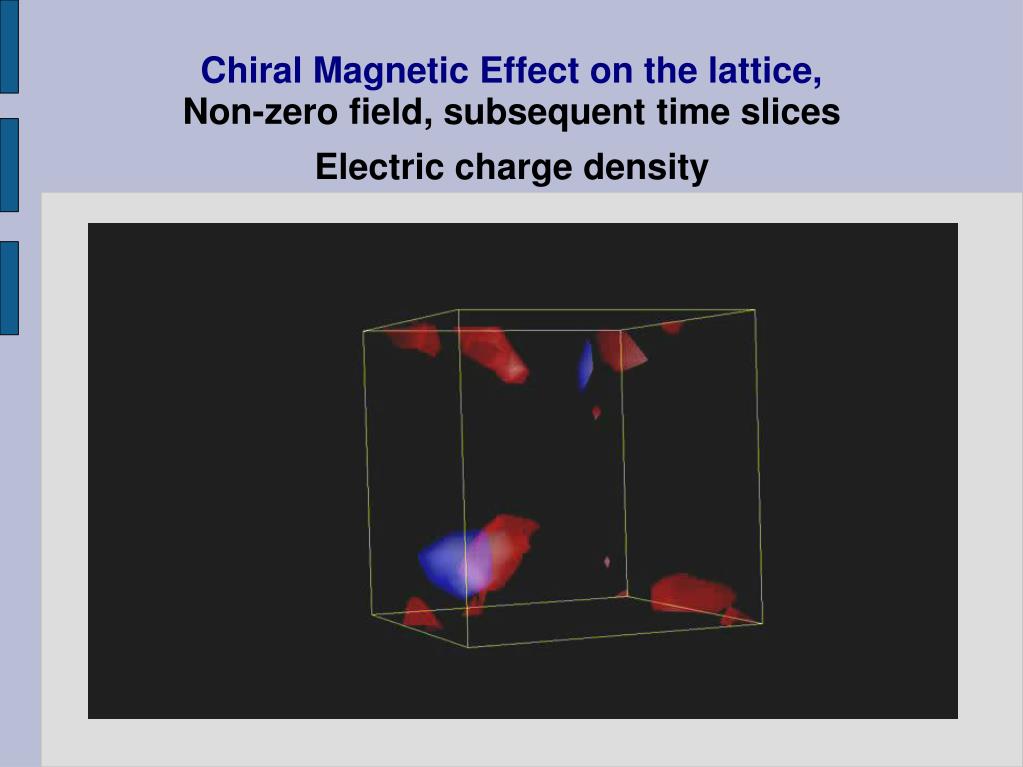 Chiral Magnetic Effect on the lattice,
Non-zero field, subsequent time slices

Electric charge density